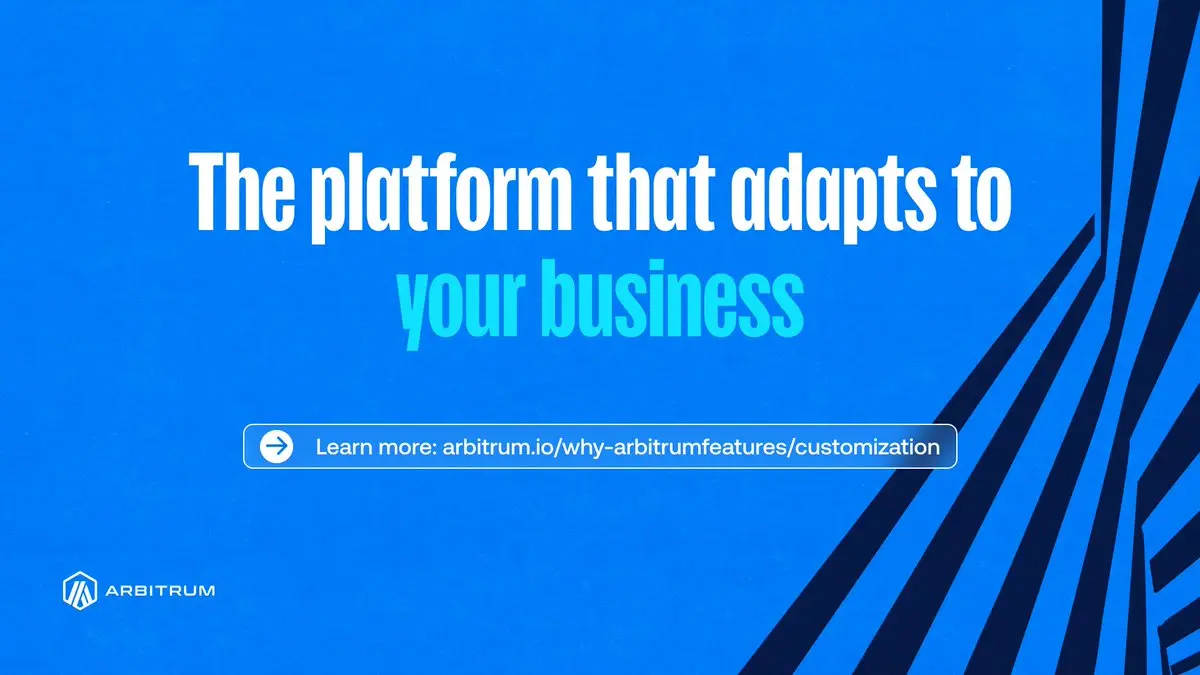 The platform that adapts to your business

Learn more: arbitrum.io/why-arbitrumfeatures/customization

ARBITRUM